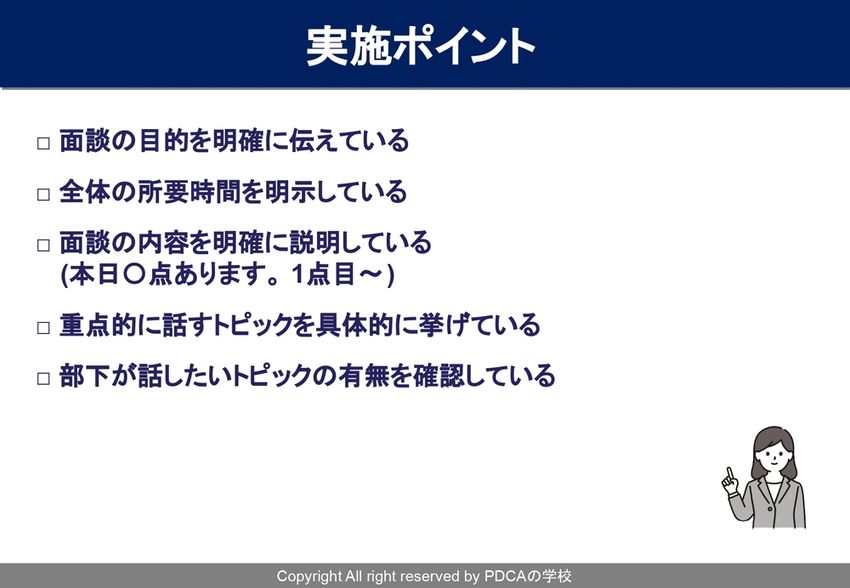 実施ポイント

□ 面談の目的を明確に伝えている

□ 全体の所要時間を明示している

□ 面談の内容を明確に説明している
(本日〇点あります。1点目～)

□ 重点的に話すトピックを具体的に挙げている

□ 部下が話したいトピックの有無を確認している

Copyright All right reserved by PDCAの学校